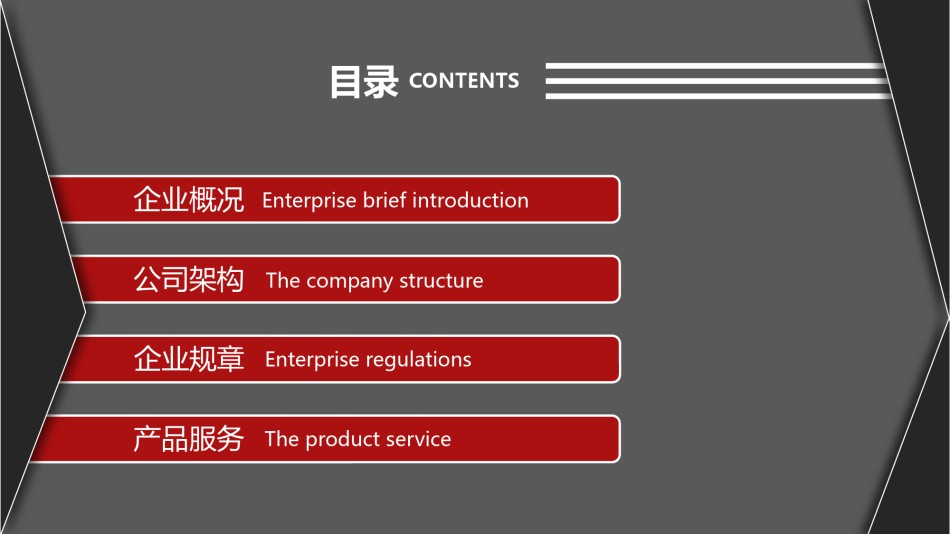 目录 CONTENTS

企业概况 Enterprise brief introduction

公司架构 The company structure

企业规章 Enterprise regulations

产品服务 The product service